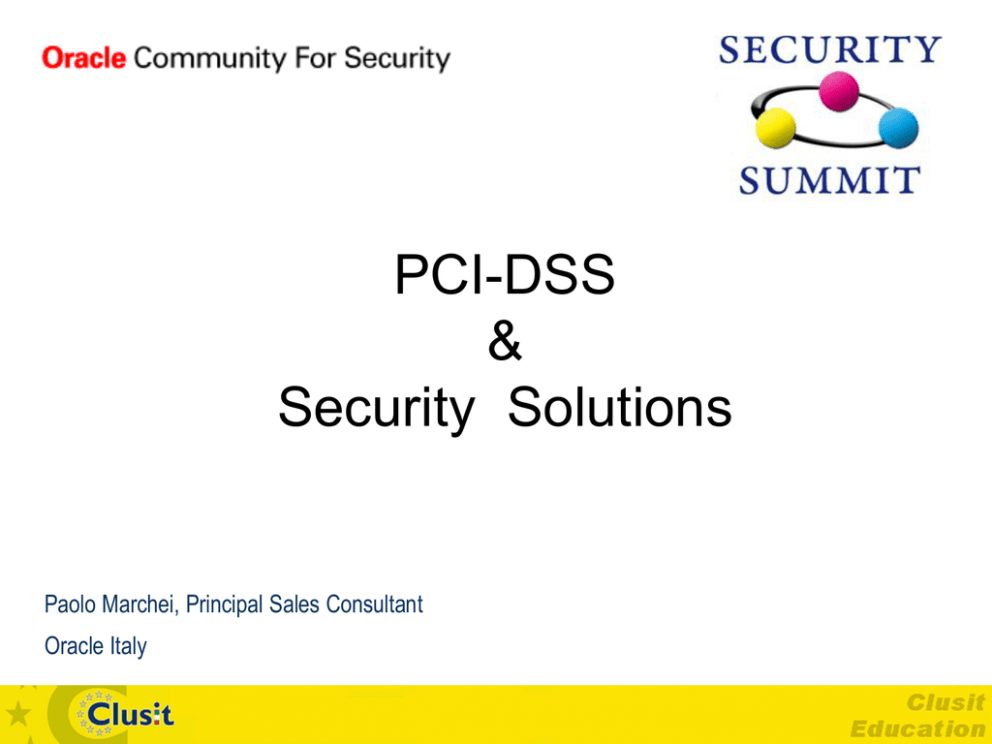 Oracle Community For Security

SECURITY
SUMMIT

PCI-DSS
&
Security Solutions

Paolo Marchei, Principal Sales Consultant
Oracle Italy

Clusit

Clusit
Education